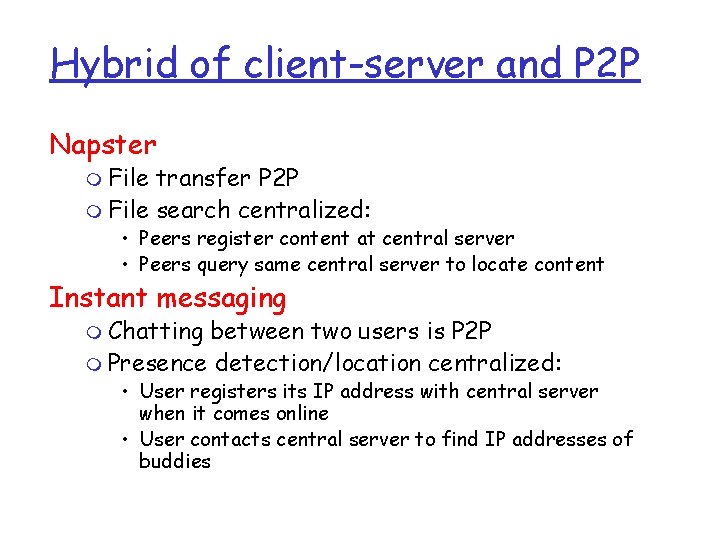 Hybrid of client-server and P2P

Napster

- File transfer P2P
- File search centralized:
  - Peers register content at central server
  - Peers query same central server to locate content

Instant messaging

- Chatting between two users is P2P
- Presence detection/location centralized:
  - User registers its IP address with central server when it comes online
  - User contacts central server to find IP addresses of buddies